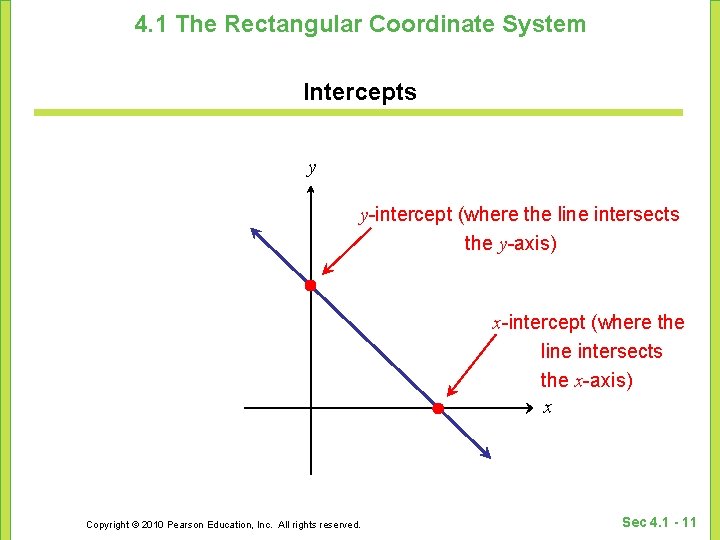 4.1 The Rectangular Coordinate System

Intercepts

$y$

$y$-intercept (where the line intersects the $y$-axis)

$x$-intercept (where the line intersects the $x$-axis)

$x$

Copyright © 2010 Pearson Education, Inc. All rights reserved.

Sec 4.1 - 11